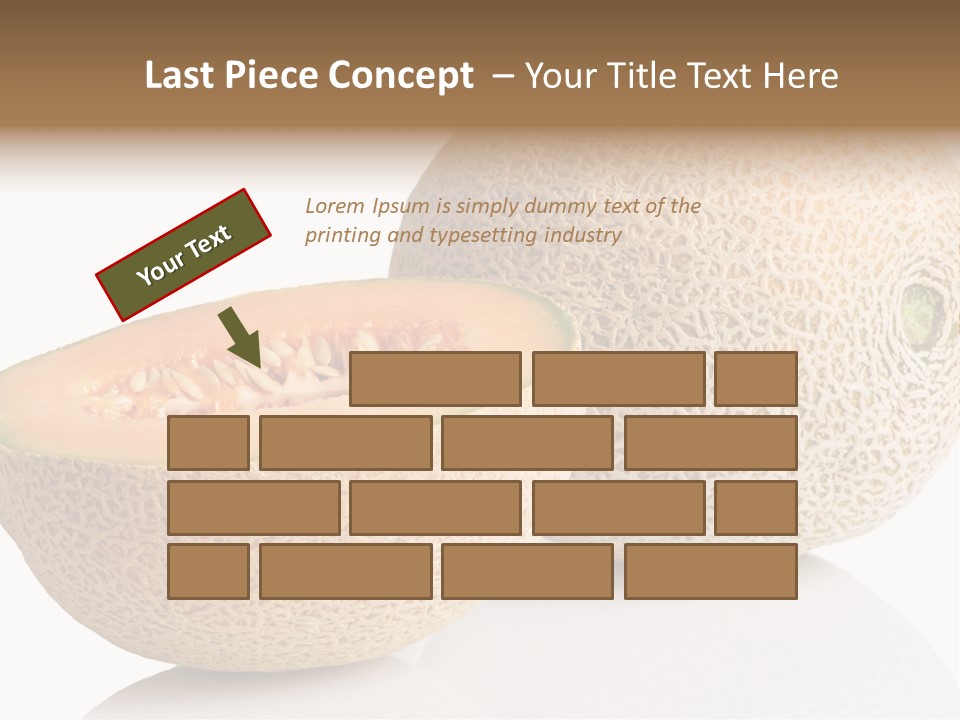 Last Piece Concept – Your Title Text Here

Your Text

Lorem Ipsum is simply dummy text of the printing and typesetting industry